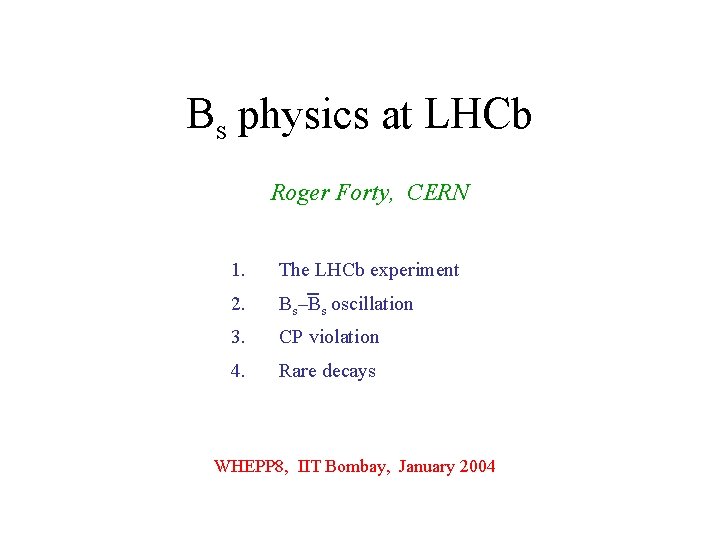 $B_s$ physics at LHCb

Roger Forty, CERN

1. The LHCb experiment
2. $B_s$–$\overline{B}_s$ oscillation
3. CP violation
4. Rare decays

WHEPP8, IIT Bombay, January 2004